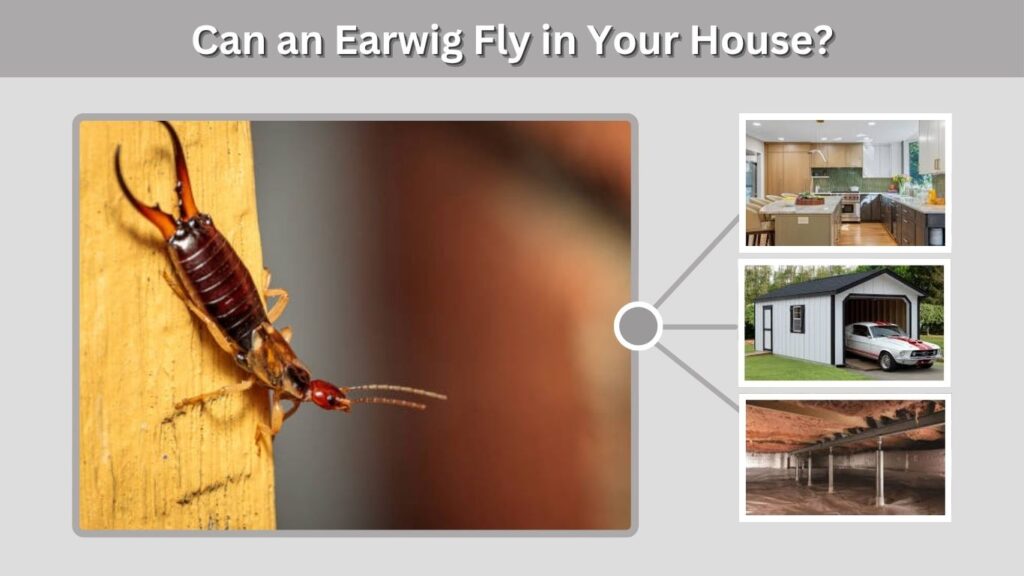 Can an Earwig Fly in Your House?